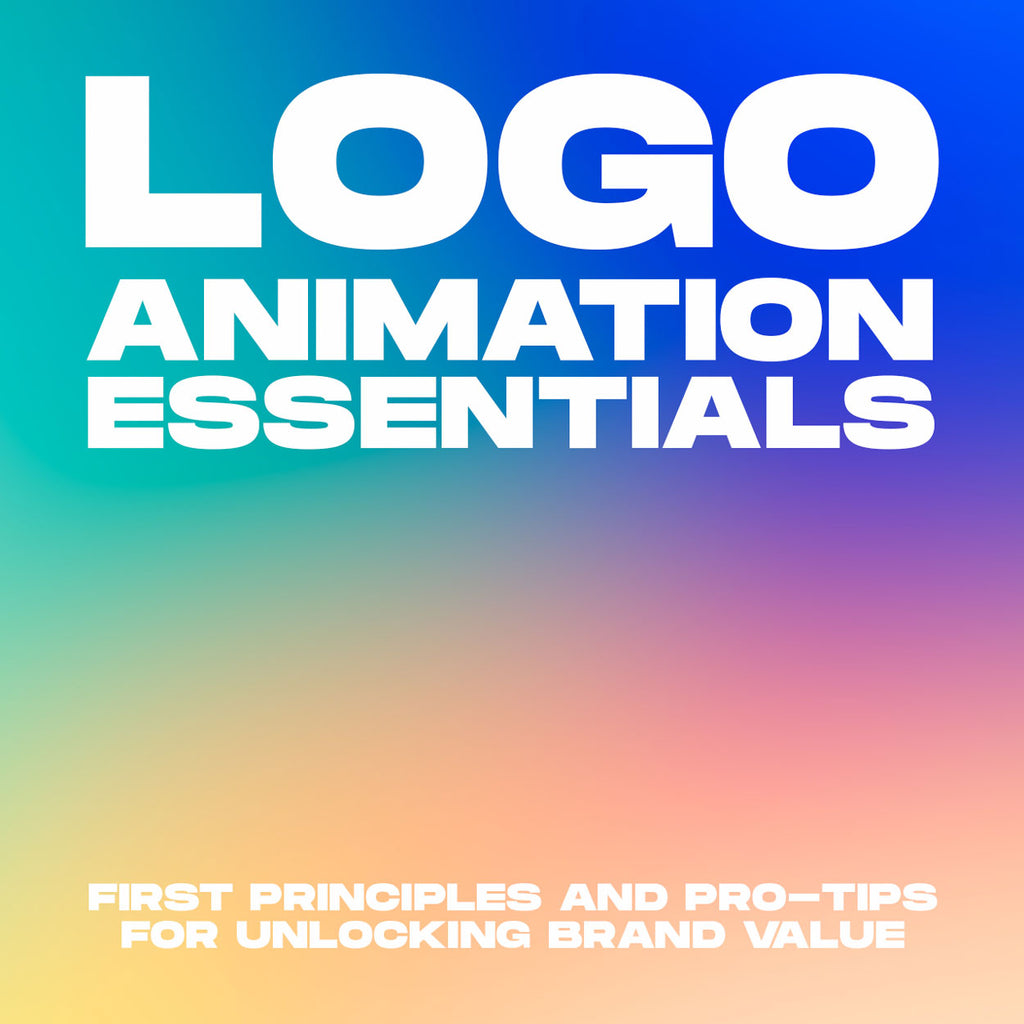 LOGO
ANIMATION
ESSENTIALS

FIRST PRINCIPLES AND PRO-TIPS
FOR UNLOCKING BRAND VALUE